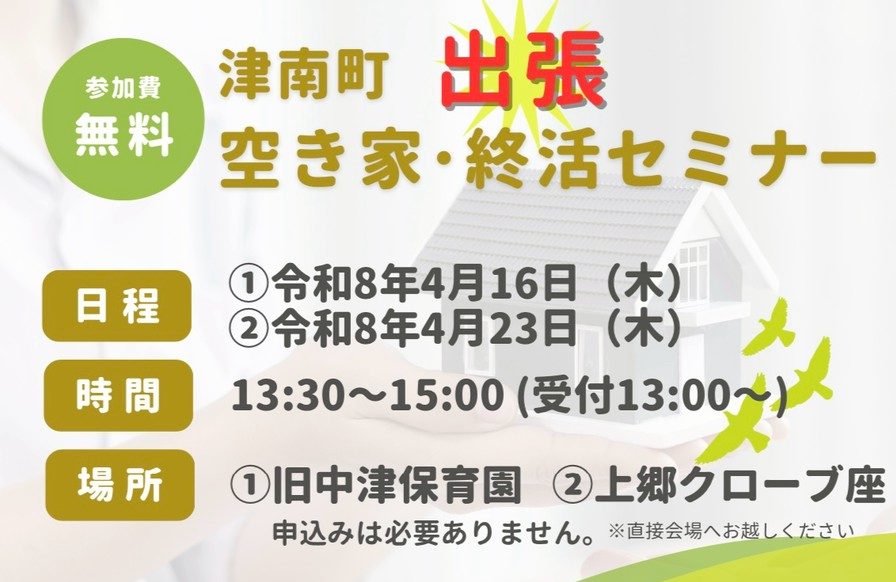 参加費
無料

津南町 出張
空き家・終活セミナー

日程
①令和8年4月16日（木）
②令和8年4月23日（木）

時間
13:30～15:00 (受付13:00～)

場所
①旧中津保育園 ②上郷クローブ座

申込みは必要ありません。※直接会場へお越しください